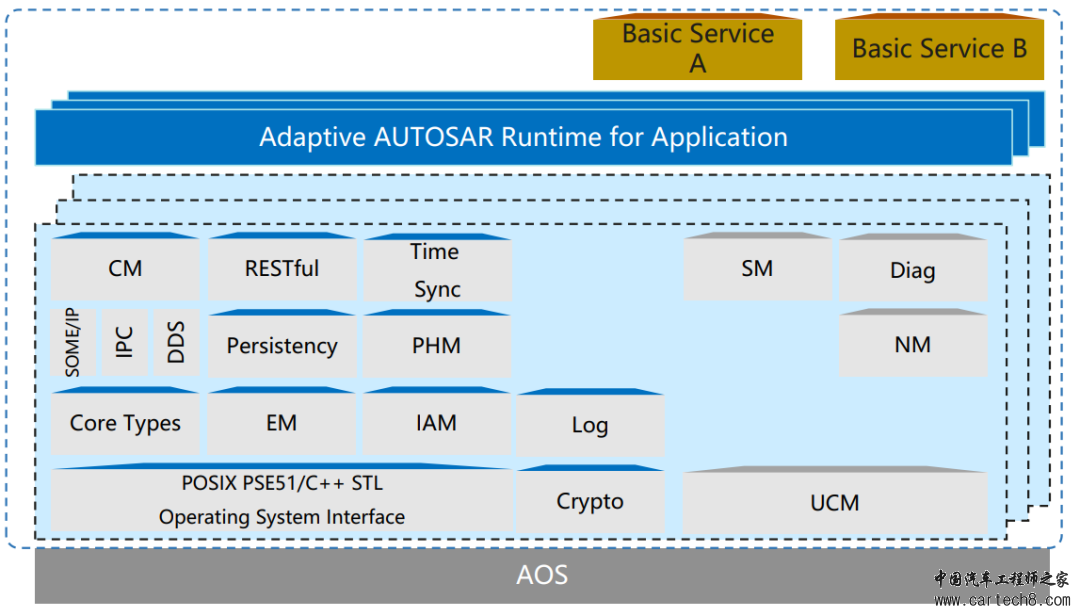 Basic Service A

Basic Service B

Adaptive AUTOSAR Runtime for Application

CM

RESTful

Time Sync

SM

Diag

SOME/IP

IPC

DDS

Persistency

PHM

NM

Core Types

EM

IAM

Log

POSIX PSE51/C++ STL
Operating System Interface

Crypto

UCM

AOS

中国汽车工程师之家
www.cartech8.com